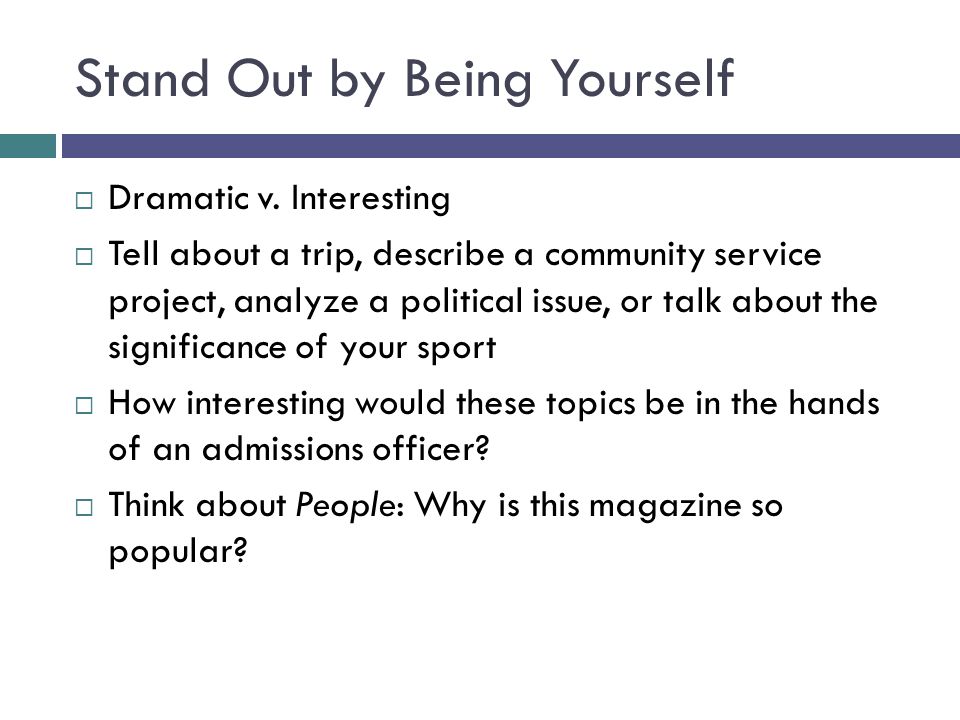 Stand Out by Being Yourself

□ Dramatic v. Interesting

□ Tell about a trip, describe a community service project, analyze a political issue, or talk about the significance of your sport

□ How interesting would these topics be in the hands of an admissions officer?

□ Think about People: Why is this magazine so popular?